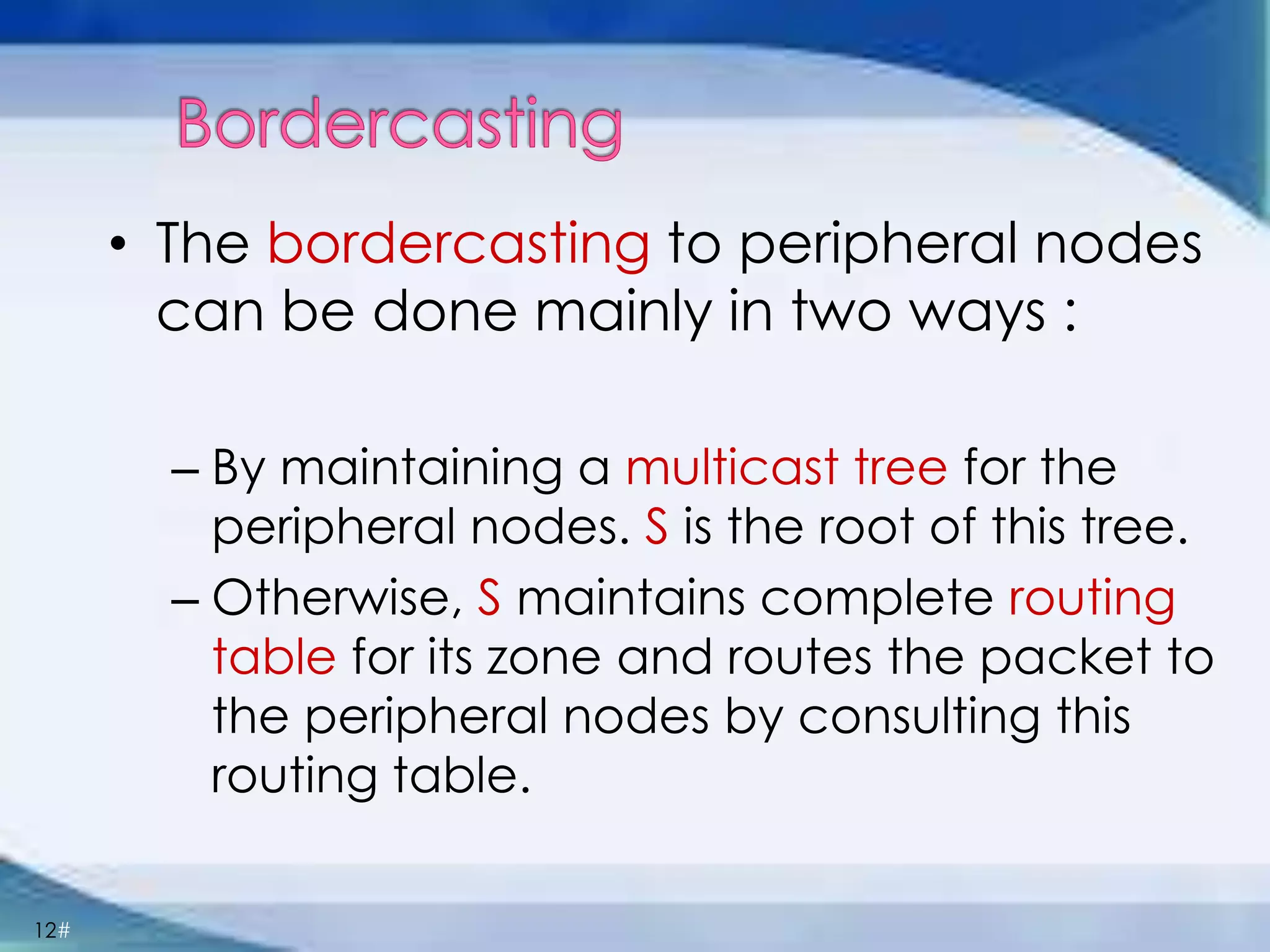 Bordercasting

• The bordercasting to peripheral nodes can be done mainly in two ways :

– By maintaining a multicast tree for the peripheral nodes. S is the root of this tree.

– Otherwise, S maintains complete routing table for its zone and routes the packet to the peripheral nodes by consulting this routing table.

12#